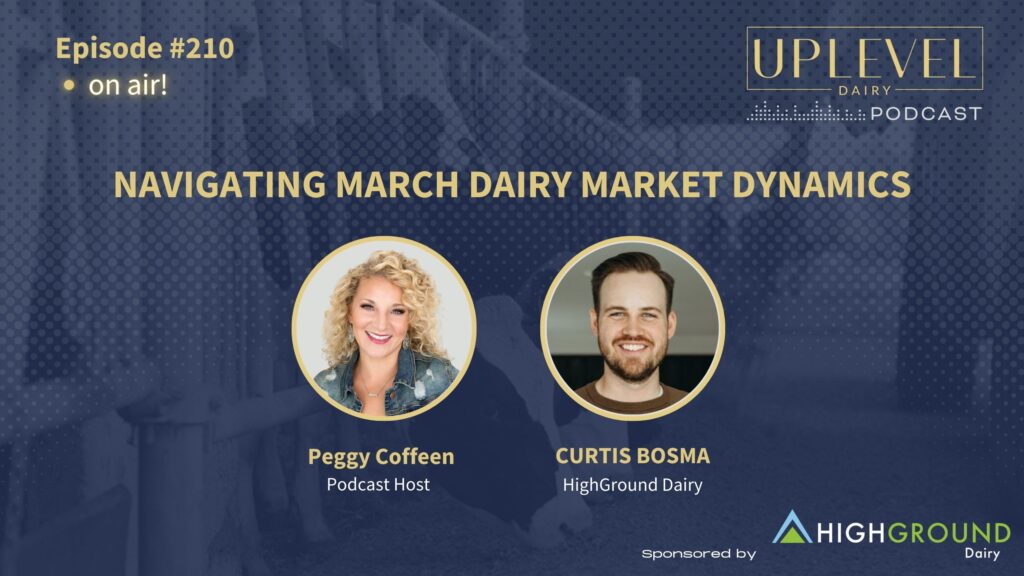 Episode #210
• on air!

UPLEVEL
DAIRY
PODCAST

NAVIGATING MARCH DAIRY MARKET DYNAMICS

Peggy Coffeen
Podcast Host

CURTIS BOSMA
HighGround Dairy

Sponsored by HIGHGROUND Dairy